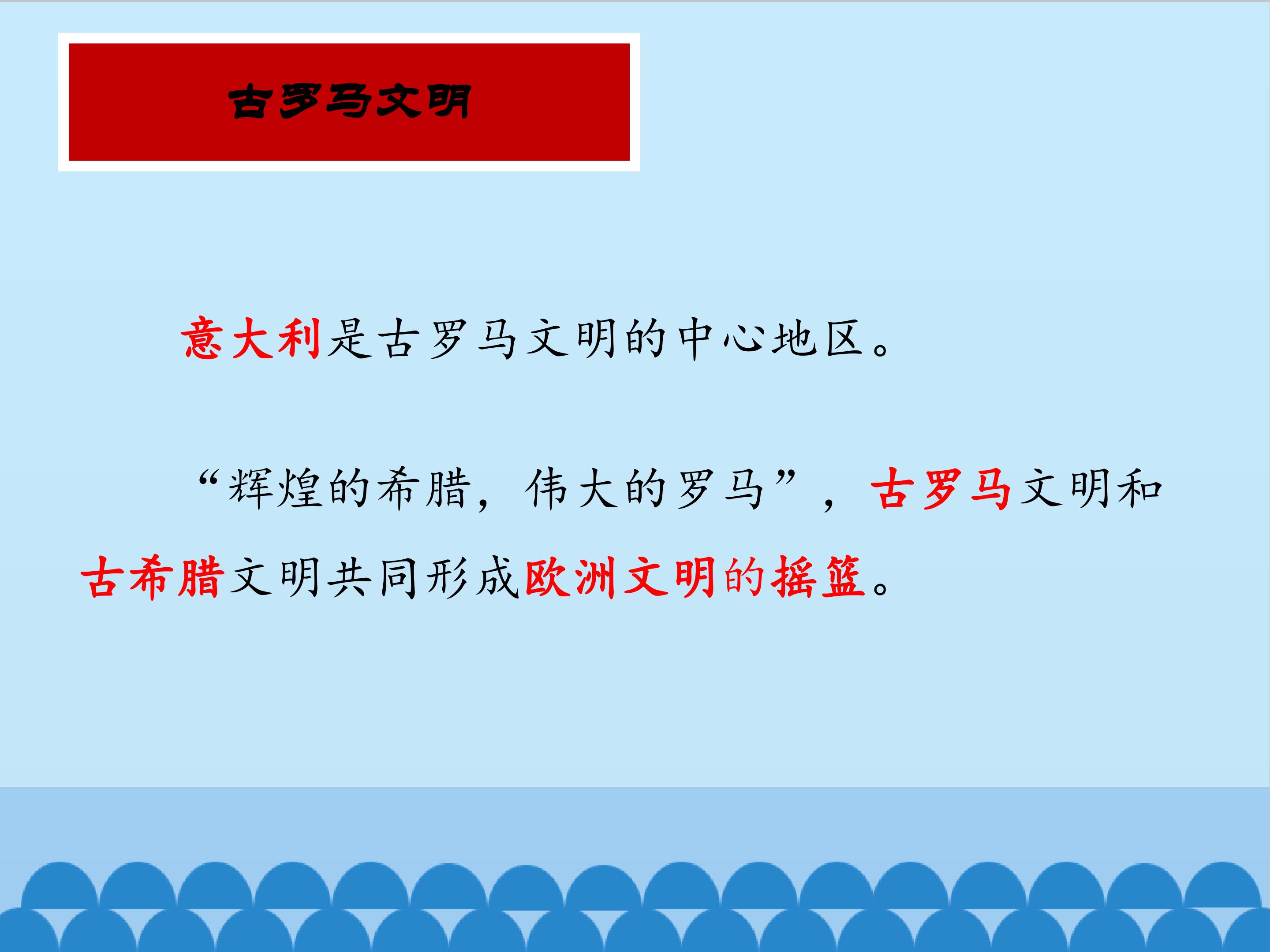 古罗马文明

意大利是古罗马文明的中心地区。

“辉煌的希腊，伟大的罗马”，古罗马文明和古希腊文明共同形成欧洲文明的摇篮。